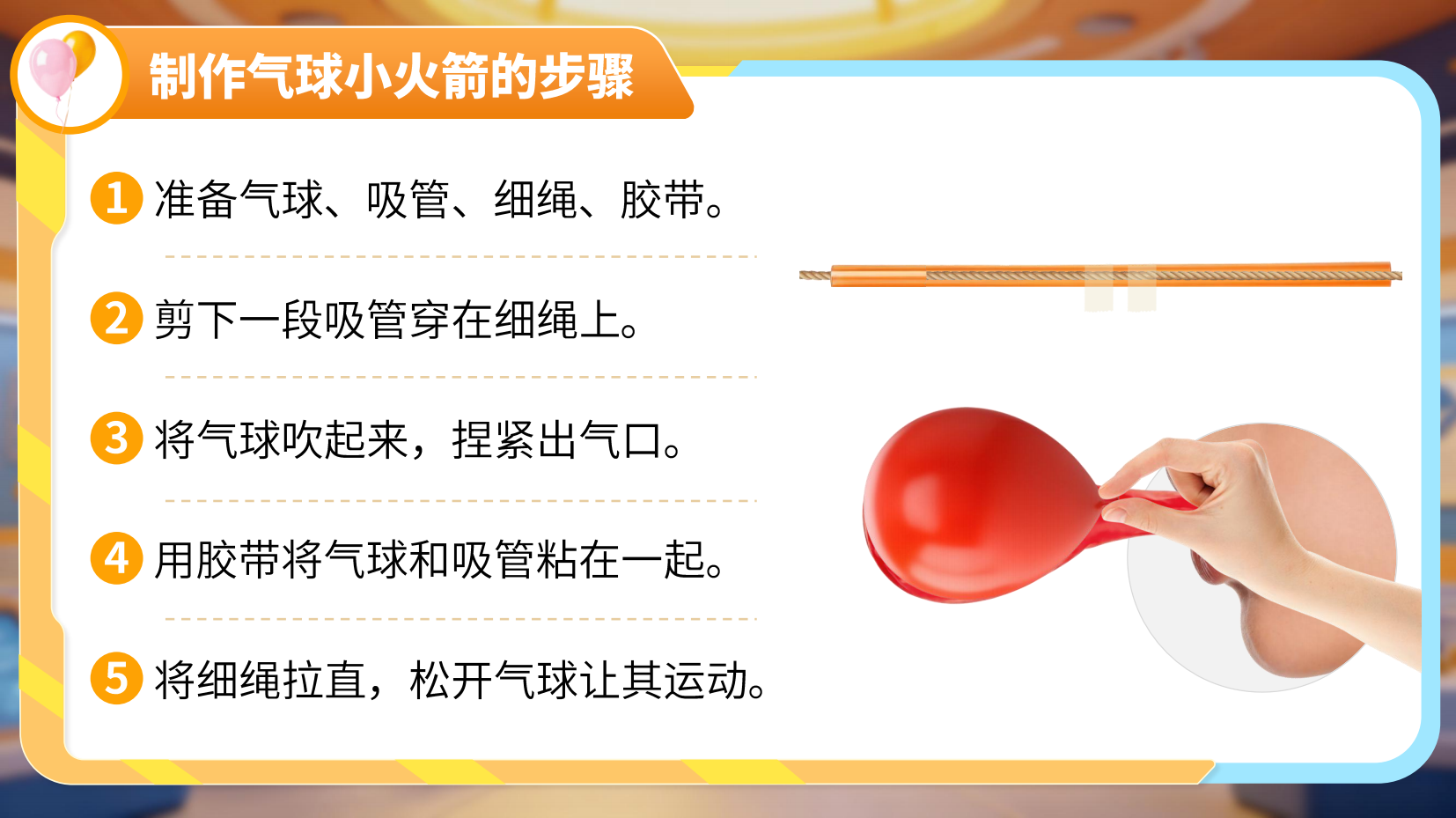 制作气球小火箭的步骤

1 准备气球、吸管、细绳、胶带。

2 剪下一段吸管穿在细绳上。

3 将气球吹起来，捏紧出气口。

4 用胶带将气球和吸管粘在一起。

5 将细绳拉直，松开气球让其运动。